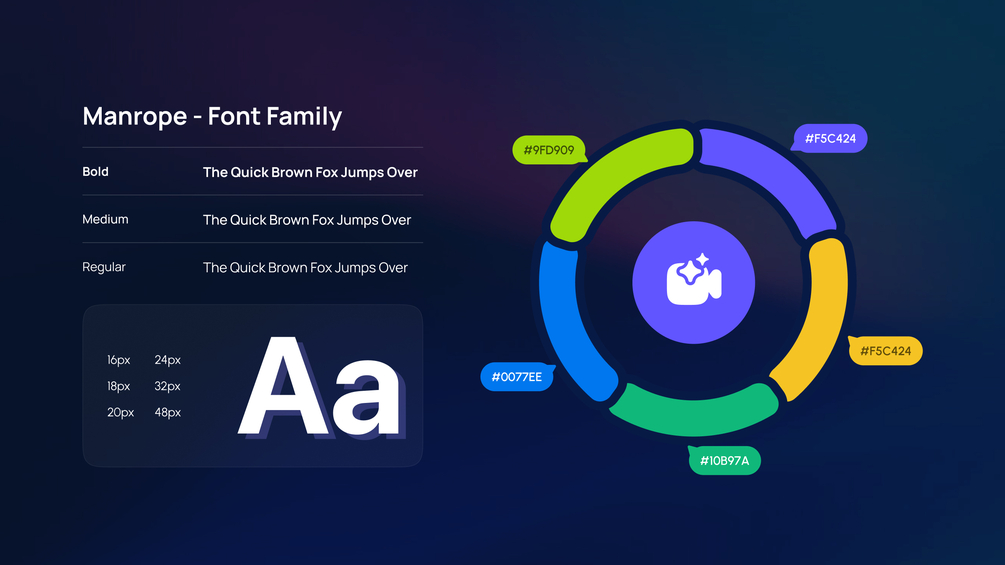 Manrope - Font Family

| Bold | The Quick Brown Fox Jumps Over |
|---|---|
| Medium | The Quick Brown Fox Jumps Over |
| Regular | The Quick Brown Fox Jumps Over |

16px 24px
18px 32px
20px 48px

Aa

#9FD909
#F5C424
#F5C424
#0077EE
#10B97A